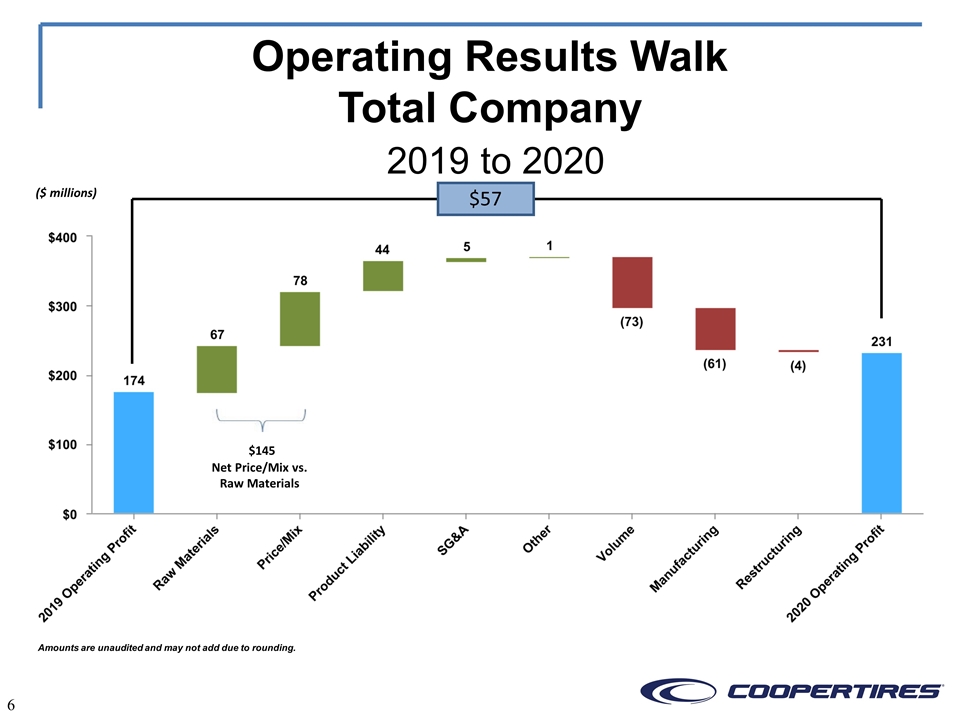 Operating Results Walk
Total Company
2019 to 2020

($ millions)

$57

$400
$300
$200
$100
$0

174
67
78
44
5
1
(73)
(61)
(4)
231

$145
Net Price/Mix vs.
Raw Materials

2019 Operating Profit
Raw Materials
Price/Mix
Product Liability
SG&A
Other
Volume
Manufacturing
Restructuring
2020 Operating Profit

Amounts are unaudited and may not add due to rounding.

COOPERTIRES

6